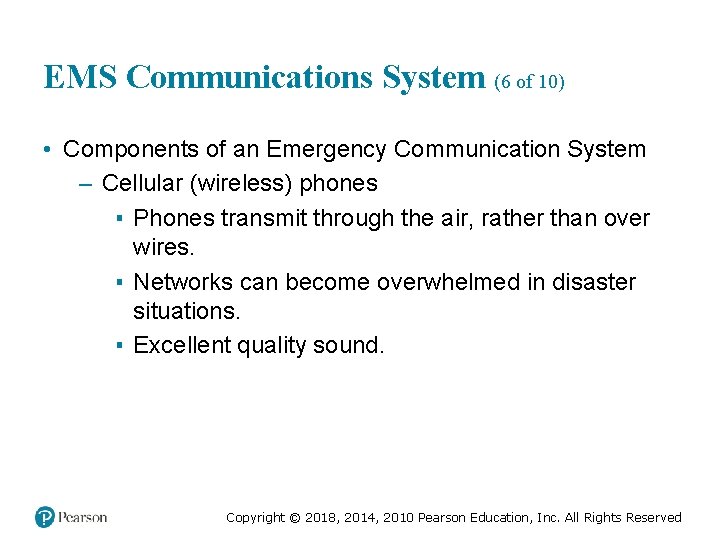 EMS Communications System (6 of 10)

• Components of an Emergency Communication System
  – Cellular (wireless) phones
    ▪ Phones transmit through the air, rather than over wires.
    ▪ Networks can become overwhelmed in disaster situations.
    ▪ Excellent quality sound.

Pearson

Copyright © 2018, 2014, 2010 Pearson Education, Inc. All Rights Reserved